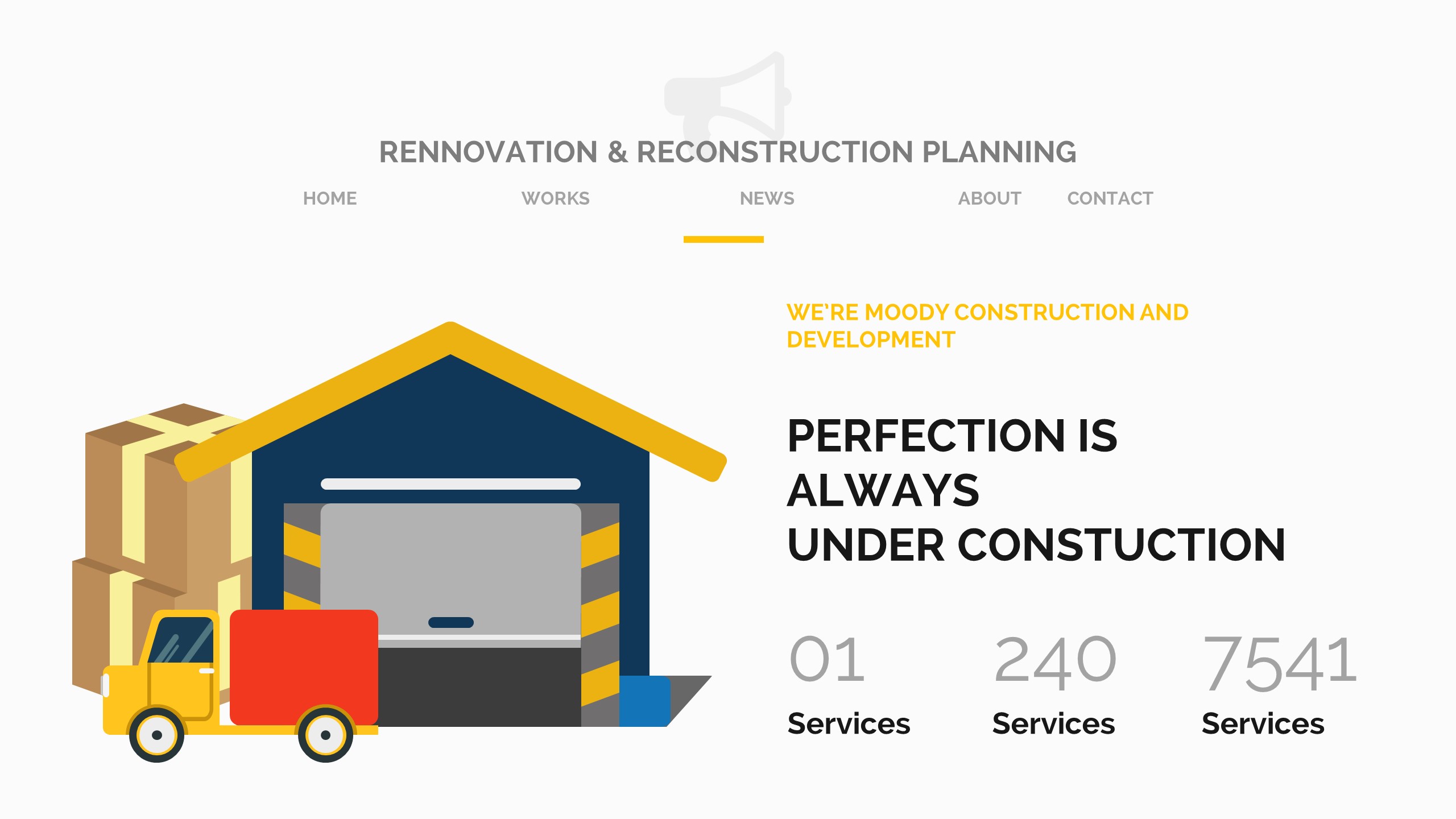 RENNOVATION & RECONSTRUCTION PLANNING

HOME WORKS NEWS ABOUT CONTACT

WE'RE MOODY CONSTRUCTION AND DEVELOPMENT

PERFECTION IS ALWAYS UNDER CONSTUCTION

01 Services

240 Services

7541 Services